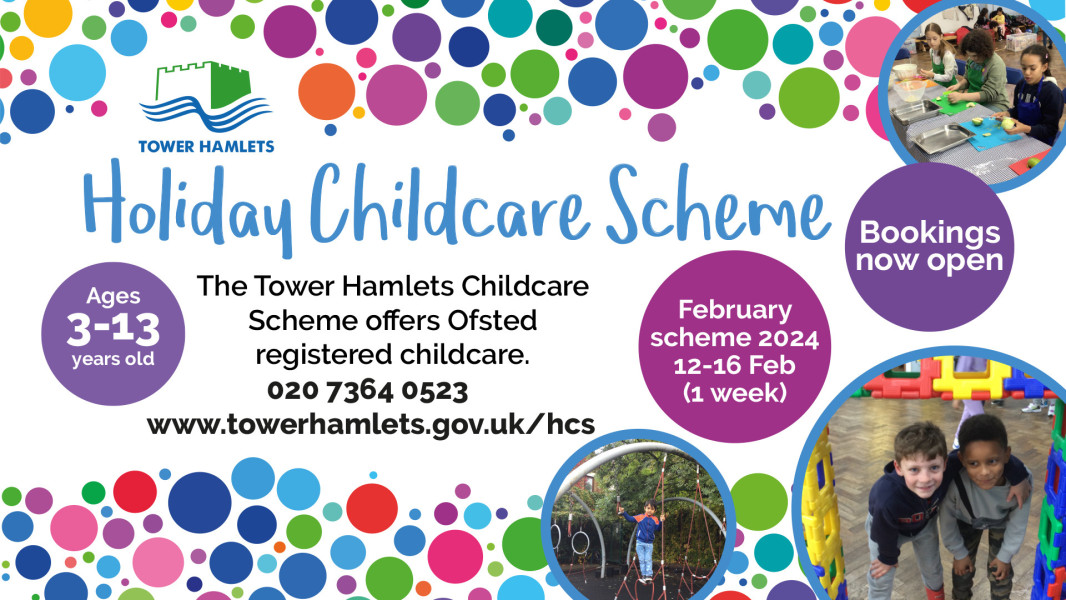 TOWER HAMLETS

Holiday Childcare Scheme

Bookings now open

Ages 3-13 years old

The Tower Hamlets Childcare Scheme offers Ofsted registered childcare.
020 7364 0523
www.towerhamlets.gov.uk/hcs

February scheme 2024 12-16 Feb (1 week)